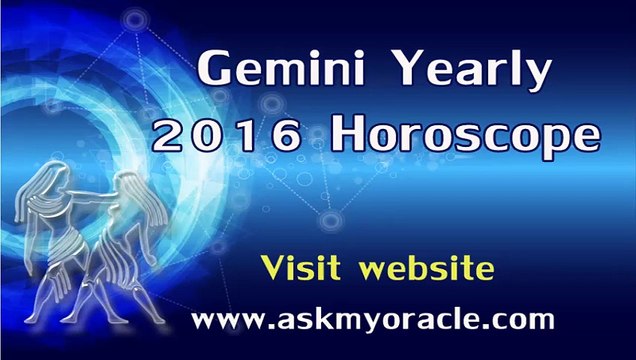 Gemini Yearly
2016 Horoscope

Visit website

www.askmyoracle.com